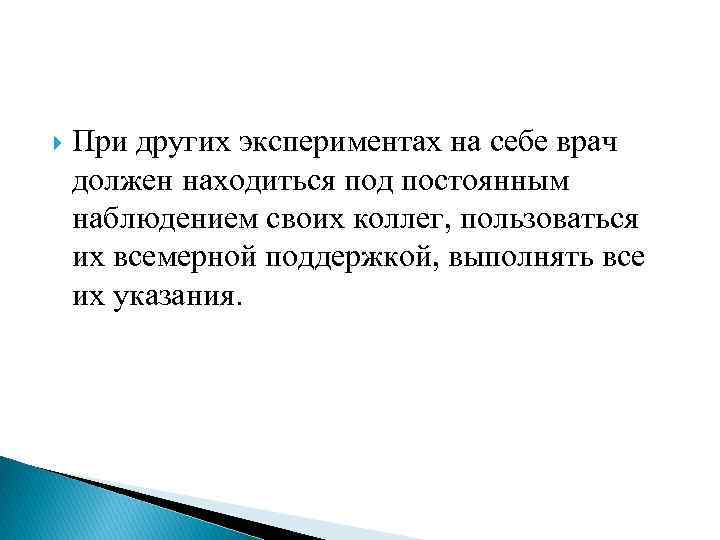 При других экспериментах на себе врач должен находиться под постоянным наблюдением своих коллег, пользоваться их всемерной поддержкой, выполнять все их указания.